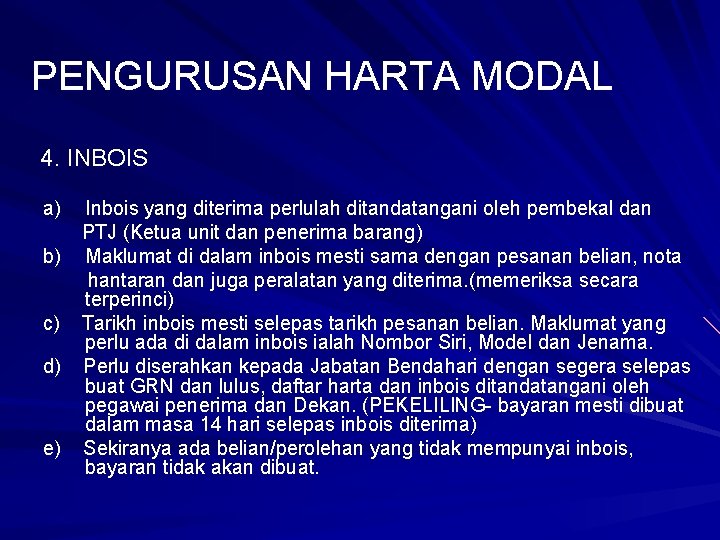 PENGURUSAN HARTA MODAL

4. INBOIS

a) Inbois yang diterima perlulah ditandatangani oleh pembekal dan PTJ (Ketua unit dan penerima barang)
b) Maklumat di dalam inbois mesti sama dengan pesanan belian, nota hantaran dan juga peralatan yang diterima.(memeriksa secara terperinci)
c) Tarikh inbois mesti selepas tarikh pesanan belian. Maklumat yang perlu ada di dalam inbois ialah Nombor Siri, Model dan Jenama.
d) Perlu diserahkan kepada Jabatan Bendahari dengan segera selepas buat GRN dan lulus, daftar harta dan inbois ditandatangani oleh pegawai penerima dan Dekan. (PEKELILING- bayaran mesti dibuat dalam masa 14 hari selepas inbois diterima)
e) Sekiranya ada belian/perolehan yang tidak mempunyai inbois, bayaran tidak akan dibuat.